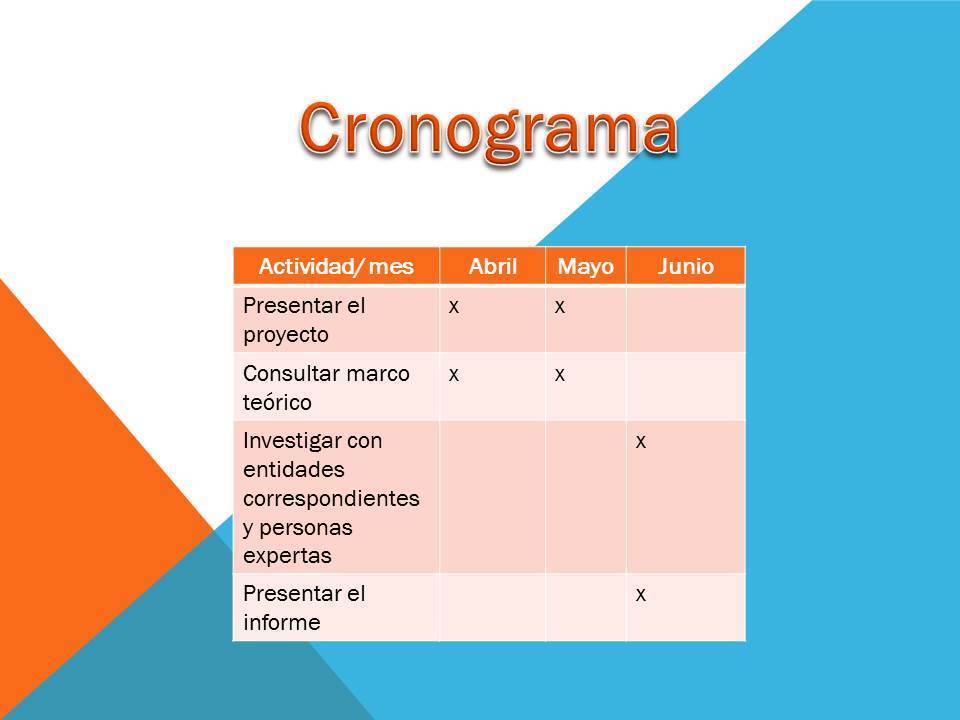 Cronograma

| Actividad/ mes | Abril | Mayo | Junio |
|---|---|---|---|
| Presentar el proyecto | x | x | |
| Consultar marco teórico | x | x | |
| Investigar con entidades correspondientes y personas expertas | | | x |
| Presentar el informe | | | x |